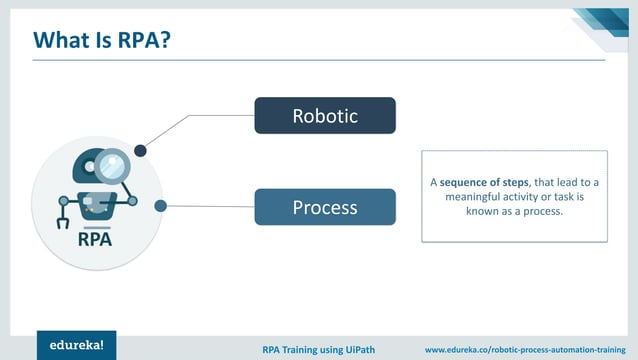 What Is RPA?

RPA

Robotic

Process

A sequence of steps, that lead to a meaningful activity or task is known as a process.

edureka!

RPA Training using UiPath

www.edureka.co/robotic-process-automation-training